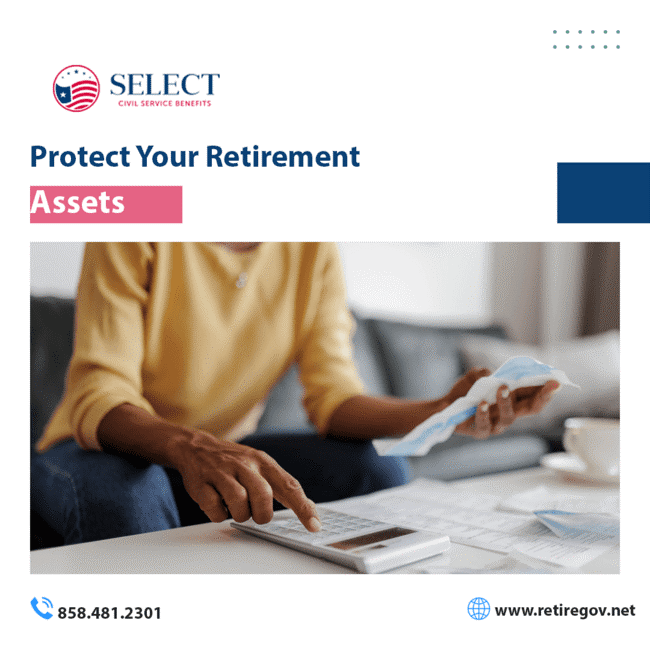 SELECT
CIVIL SERVICE BENEFITS

Protect Your Retirement
Assets

858.481.2301

www.retiregov.net